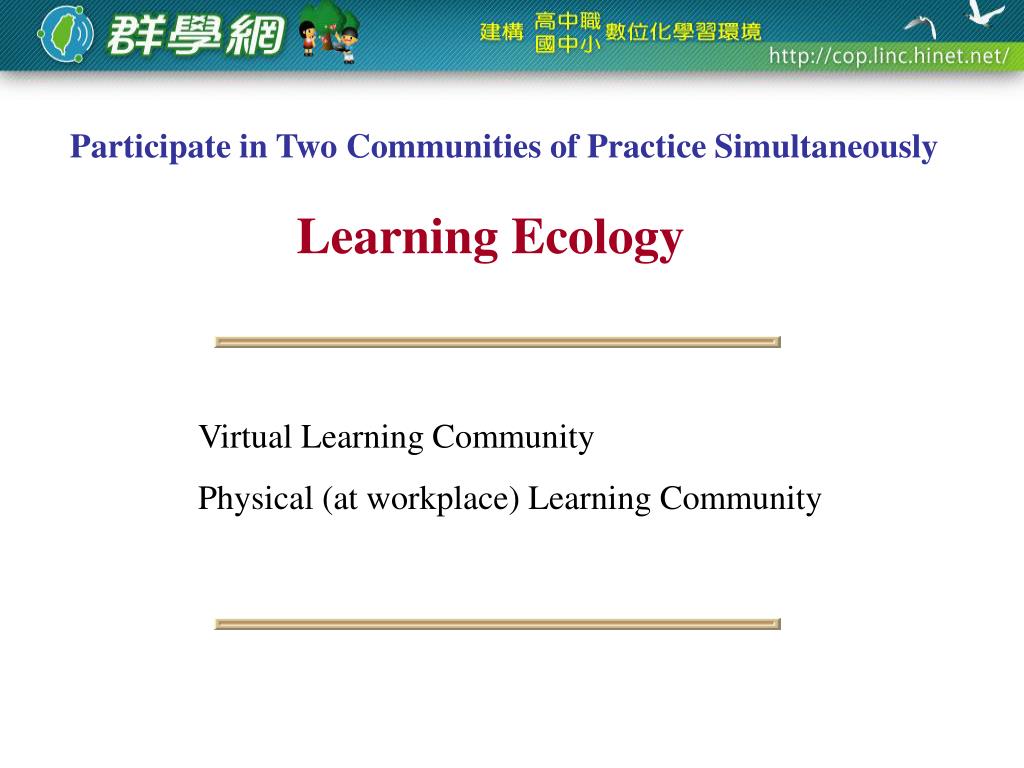 群學網

建構 高中職 國中小 數位化學習環境

http://cop.linc.hinet.net/

Participate in Two Communities of Practice Simultaneously

Learning Ecology

Virtual Learning Community

Physical (at workplace) Learning Community